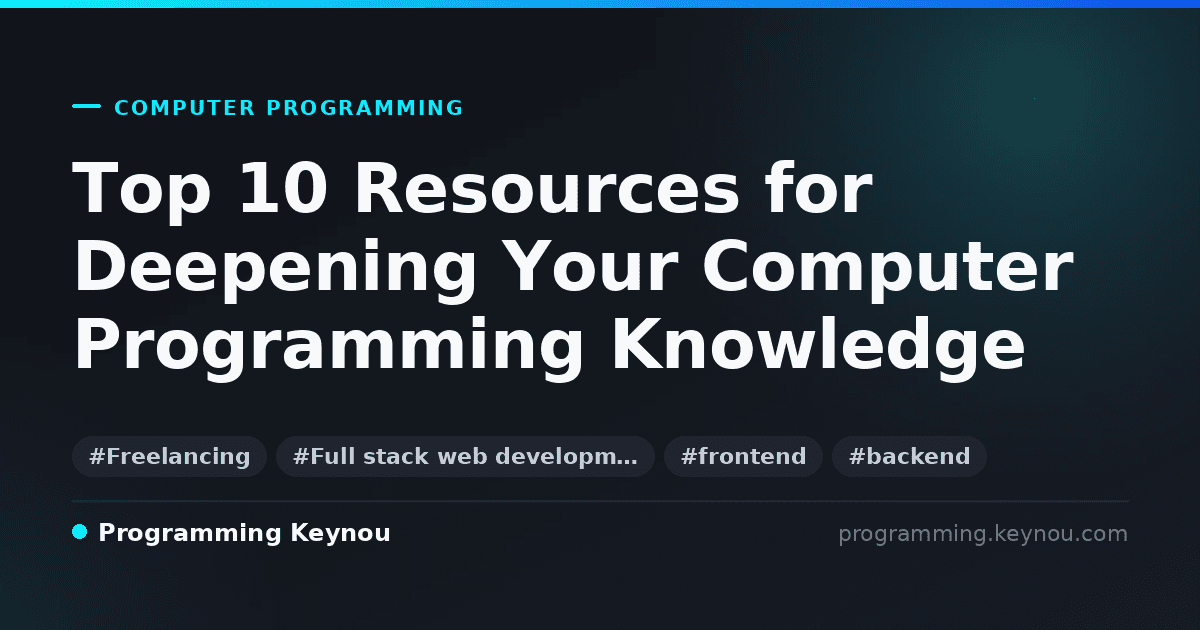 COMPUTER PROGRAMMING

Top 10 Resources for Deepening Your Computer Programming Knowledge

#Freelancing #Full stack web developm… #frontend #backend

Programming Keynou

programming.keynou.com